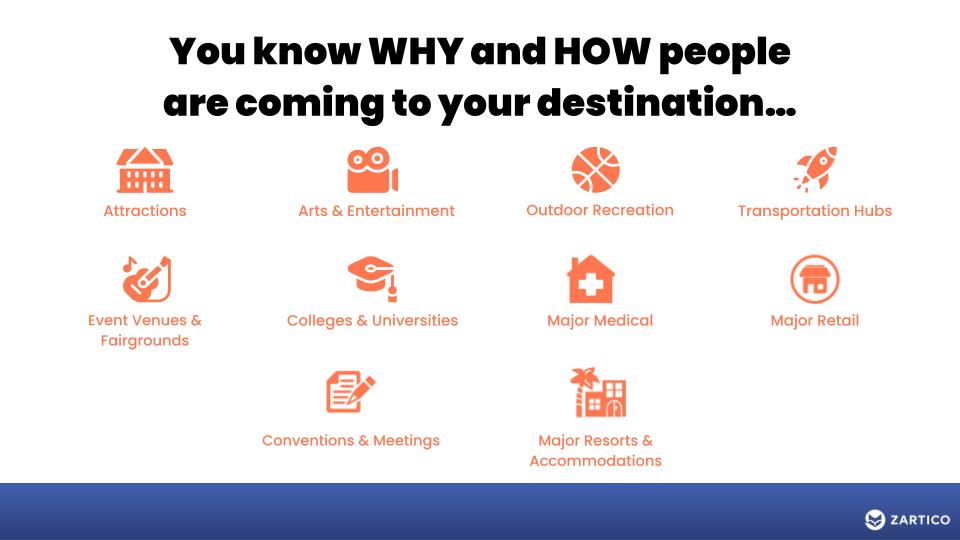 You know WHY and HOW people are coming to your destination...

Attractions

Arts & Entertainment

Outdoor Recreation

Transportation Hubs

Event Venues & Fairgrounds

Colleges & Universities

Major Medical

Major Retail

Conventions & Meetings

Major Resorts & Accommodations

ZARTICO